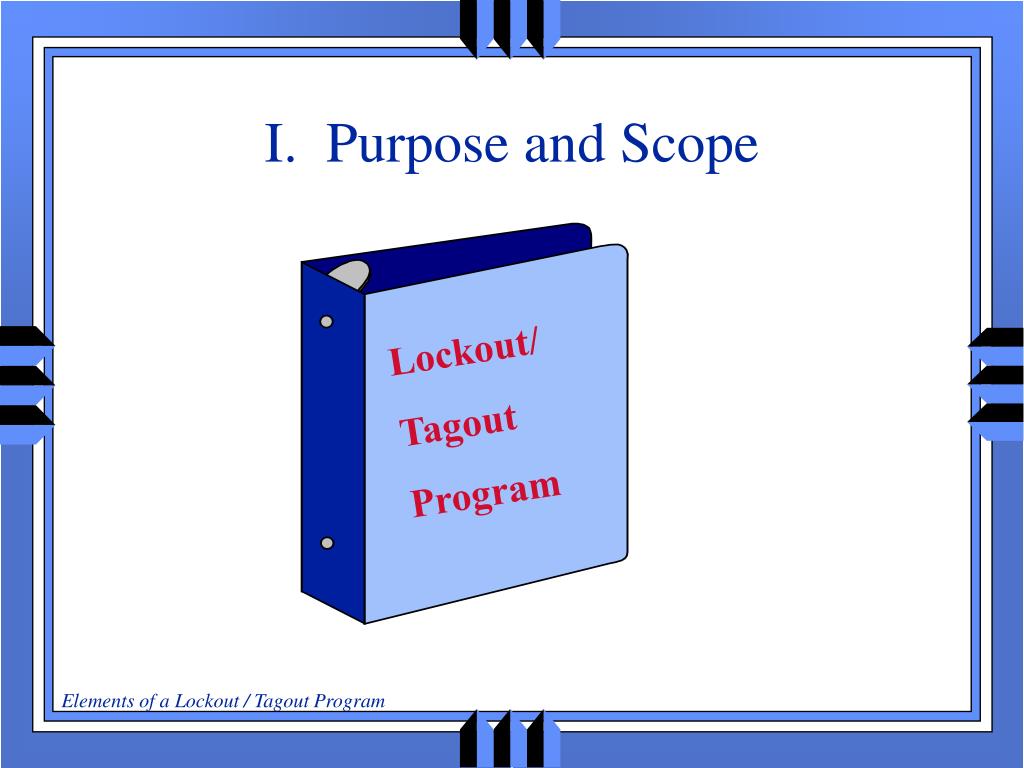 I. Purpose and Scope

Lockout/
Tagout
Program

Elements of a Lockout / Tagout Program